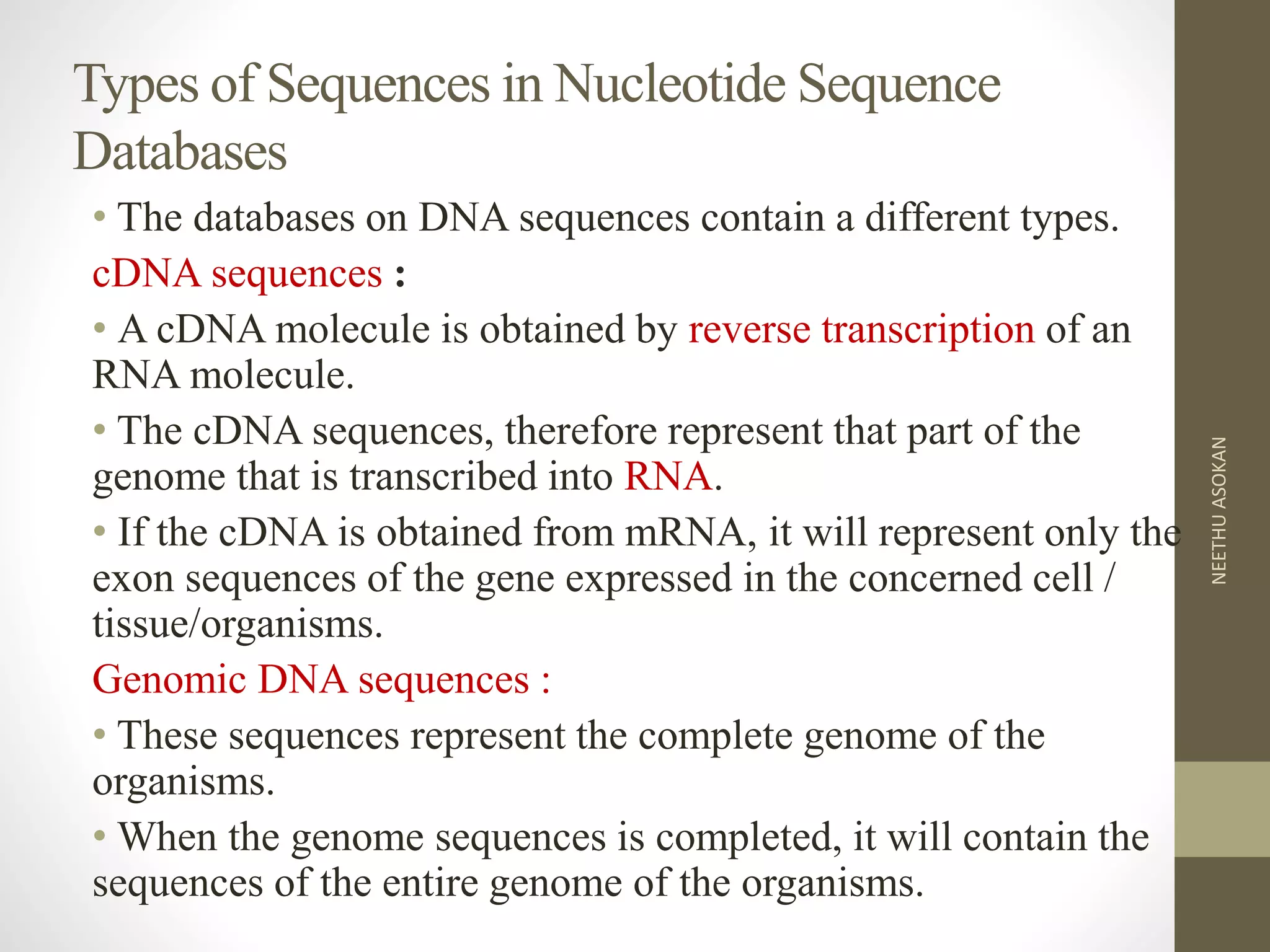 Types of Sequences in Nucleotide Sequence Databases

• The databases on DNA sequences contain a different types.

cDNA sequences :

• A cDNA molecule is obtained by reverse transcription of an RNA molecule.

• The cDNA sequences, therefore represent that part of the genome that is transcribed into RNA.

• If the cDNA is obtained from mRNA, it will represent only the exon sequences of the gene expressed in the concerned cell / tissue/organisms.

Genomic DNA sequences :

• These sequences represent the complete genome of the organisms.

• When the genome sequences is completed, it will contain the sequences of the entire genome of the organisms.

NEETHU ASOKAN